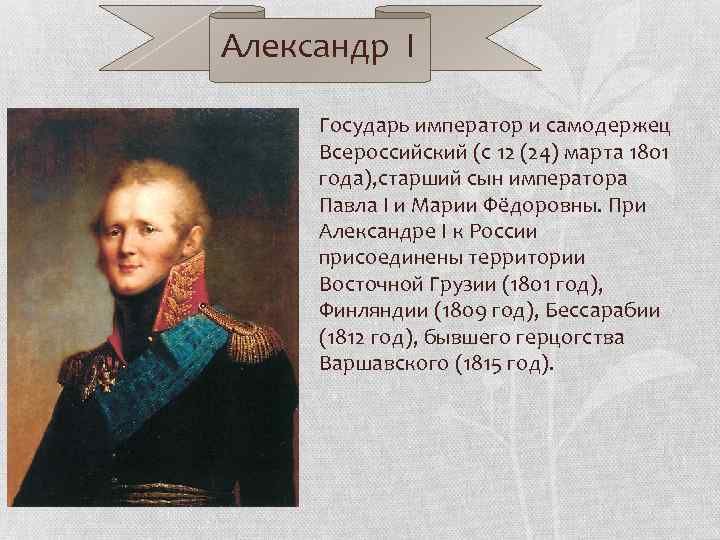 Александр I

Государь император и самодержец Всероссийский (с 12 (24) марта 1801 года),старший сын императора Павла I и Марии Фёдоровны. При Александре I к России присоединены территории Восточной Грузии (1801 год), Финляндии (1809 год), Бессарабии (1812 год), бывшего герцогства Варшавского (1815 год).